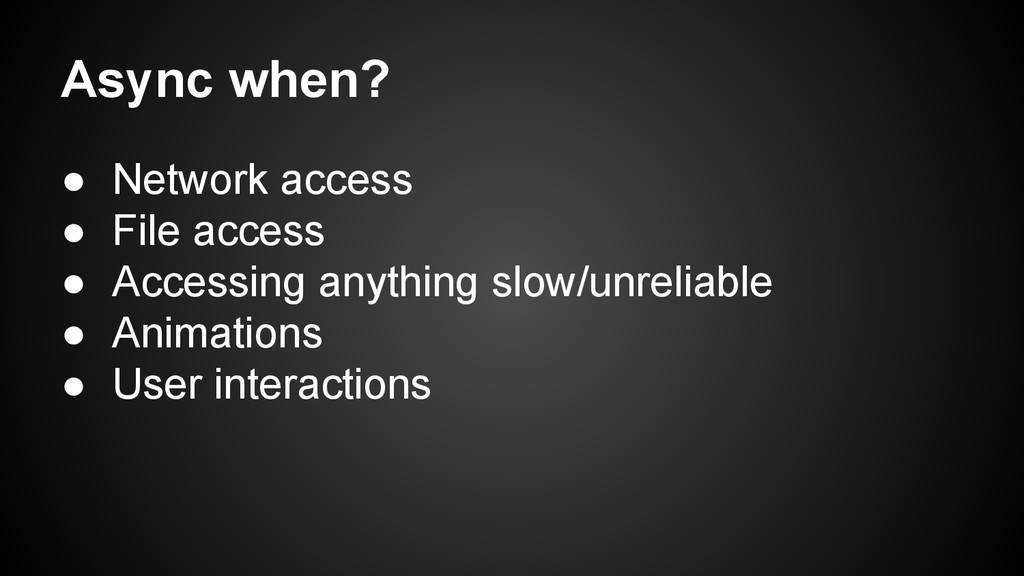 Async when?

● Network access
● File access
● Accessing anything slow/unreliable
● Animations
● User interactions